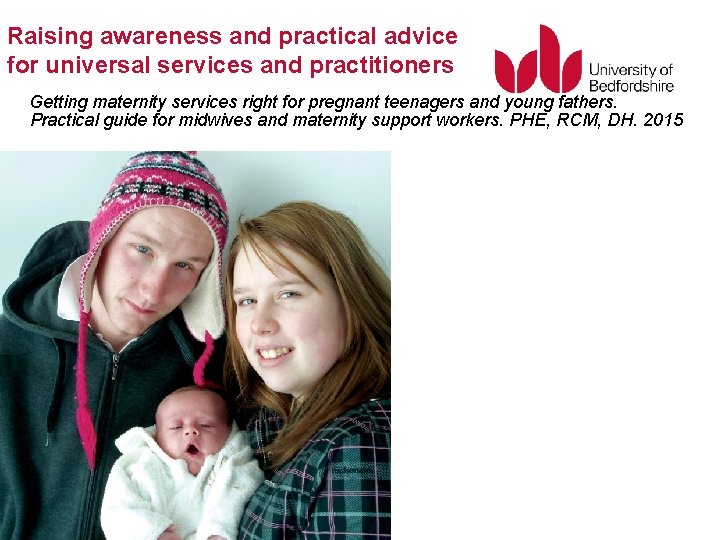 Raising awareness and practical advice for universal services and practitioners

University of Bedfordshire

Getting maternity services right for pregnant teenagers and young fathers. Practical guide for midwives and maternity support workers. PHE, RCM, DH. 2015